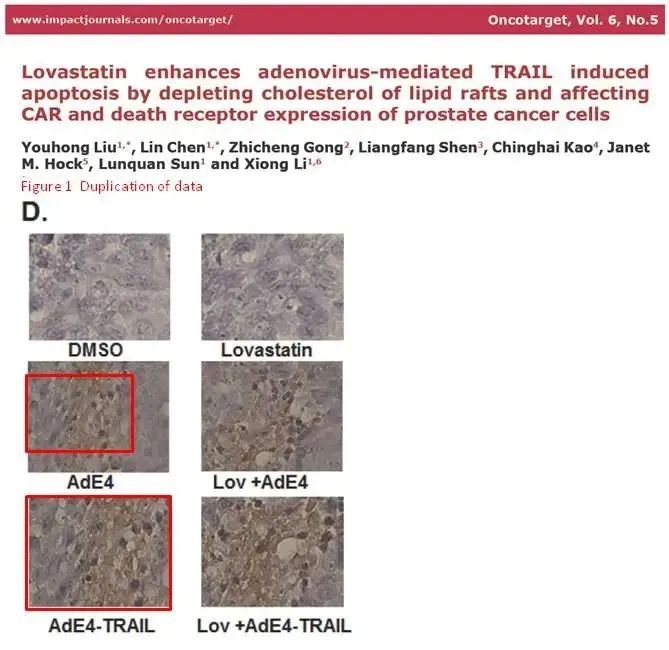 www.impactjournals.com/oncotarget/ Oncotarget, Vol. 6, No.5

Lovastatin enhances adenovirus-mediated TRAIL induced apoptosis by depleting cholesterol of lipid rafts and affecting CAR and death receptor expression of prostate cancer cells

Youhong Liu$^{1,*}$, Lin Chen$^{1,*}$, Zhicheng Gong$^{2}$, Liangfang Shen$^{3}$, Chinghai Kao$^{4}$, Janet M. Hock$^{5}$, Lunquan Sun$^{1}$ and Xiong Li$^{1,6}$

Figure 1 Duplication of data

D.

DMSO

Lovastatin

AdE4

Lov +AdE4

AdE4-TRAIL

Lov +AdE4-TRAIL